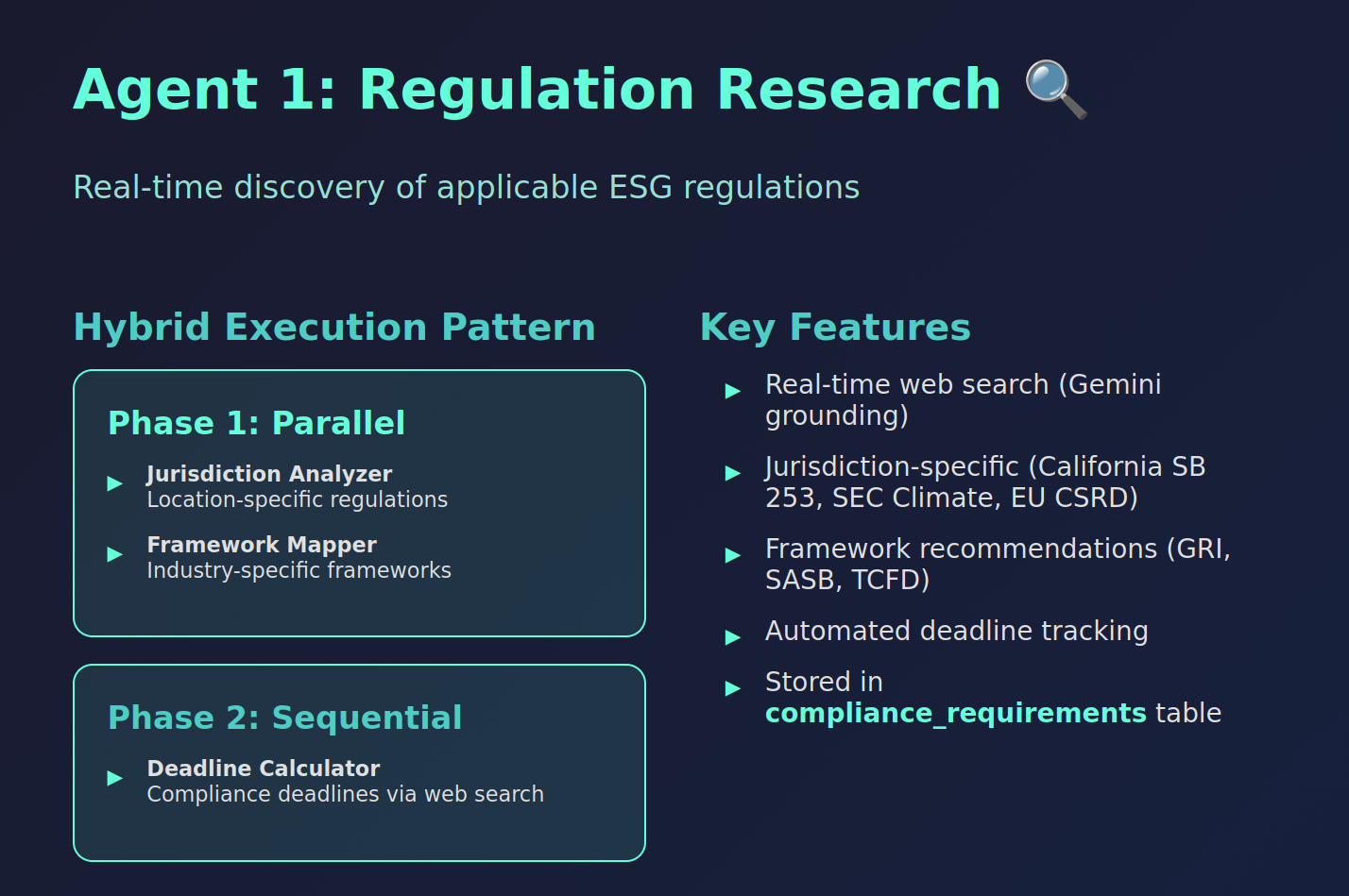 Agent 1: Regulation Research 🔍

Real-time discovery of applicable ESG regulations

Hybrid Execution Pattern

Phase 1: Parallel

▶ Jurisdiction Analyzer
Location-specific regulations

▶ Framework Mapper
Industry-specific frameworks

Phase 2: Sequential

▶ Deadline Calculator
Compliance deadlines via web search

Key Features

▶ Real-time web search (Gemini grounding)

▶ Jurisdiction-specific (California SB 253, SEC Climate, EU CSRD)

▶ Framework recommendations (GRI, SASB, TCFD)

▶ Automated deadline tracking

▶ Stored in compliance_requirements table